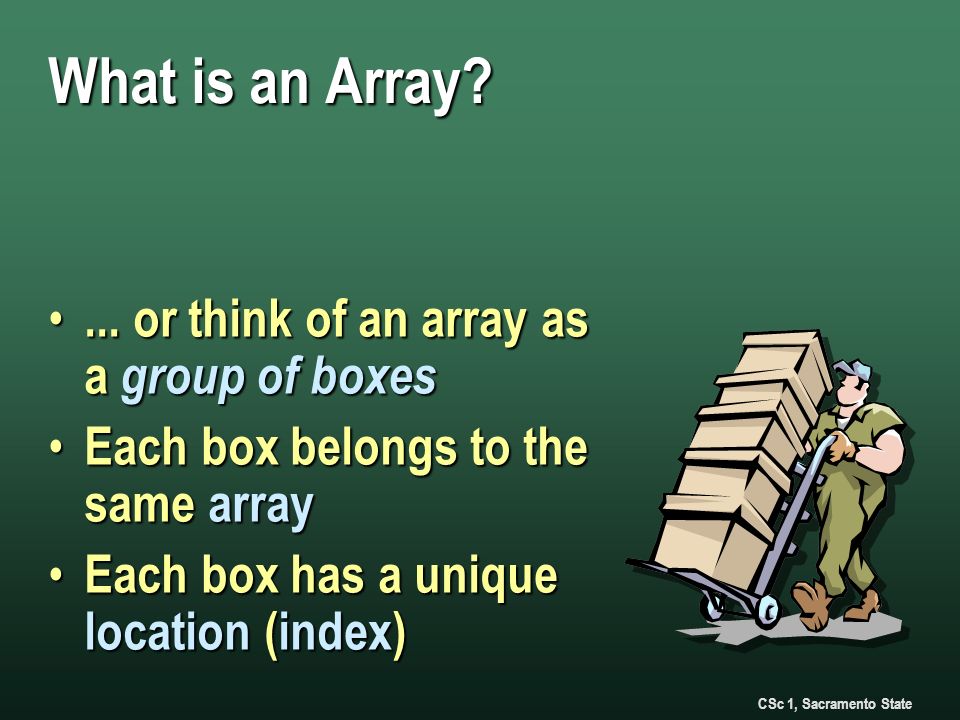 What is an Array?

• ... or think of an array as a group of boxes
• Each box belongs to the same array
• Each box has a unique location (index)

CSc 1, Sacramento State